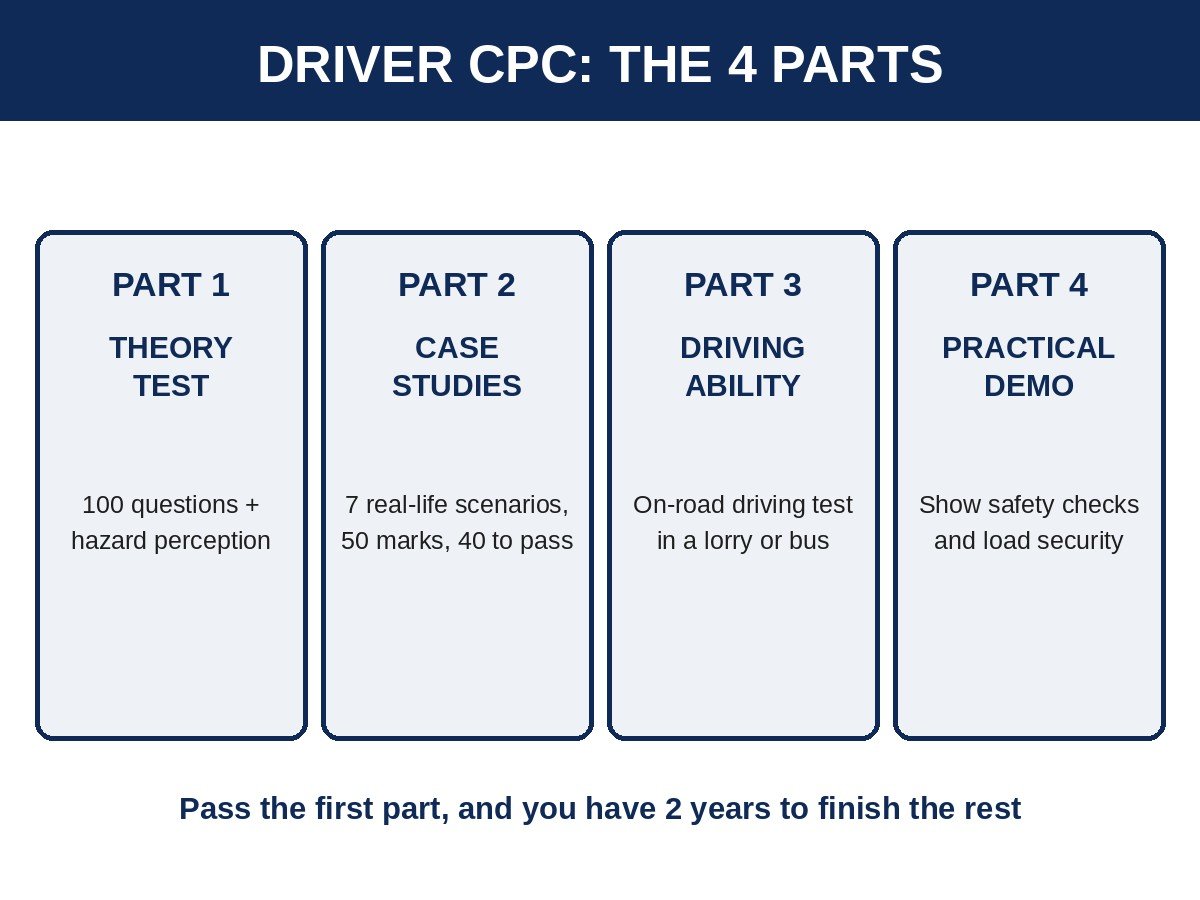 DRIVER CPC: THE 4 PARTS

PART 1

THEORY
TEST

100 questions + hazard perception

PART 2

CASE
STUDIES

7 real-life scenarios, 50 marks, 40 to pass

PART 3

DRIVING
ABILITY

On-road driving test in a lorry or bus

PART 4

PRACTICAL
DEMO

Show safety checks and load security

Pass the first part, and you have 2 years to finish the rest